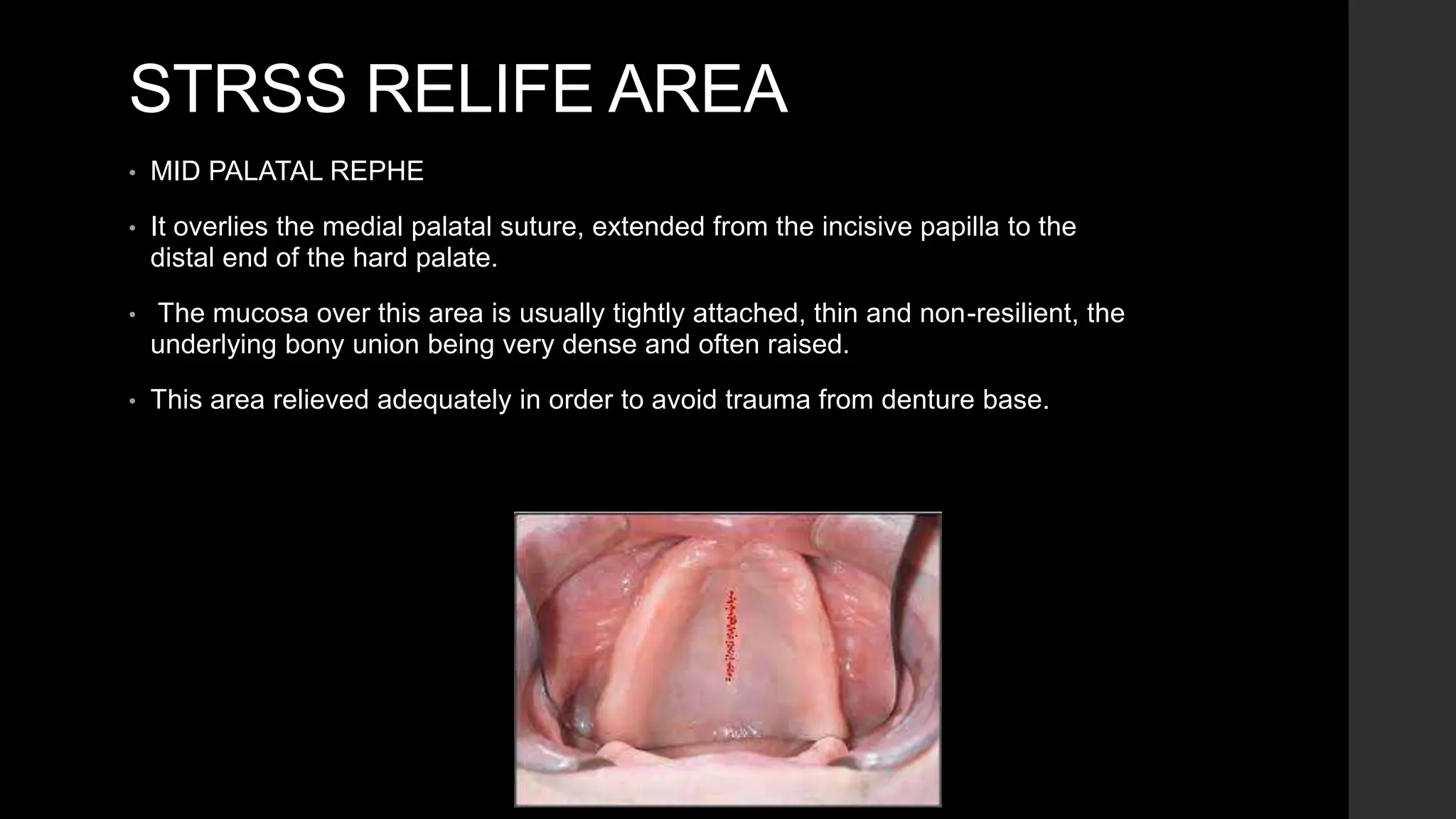 STRSS RELIFE AREA

• MID PALATAL REPHE

• It overlies the medial palatal suture, extended from the incisive papilla to the distal end of the hard palate.

• The mucosa over this area is usually tightly attached, thin and non-resilient, the underlying bony union being very dense and often raised.

• This area relieved adequately in order to avoid trauma from denture base.